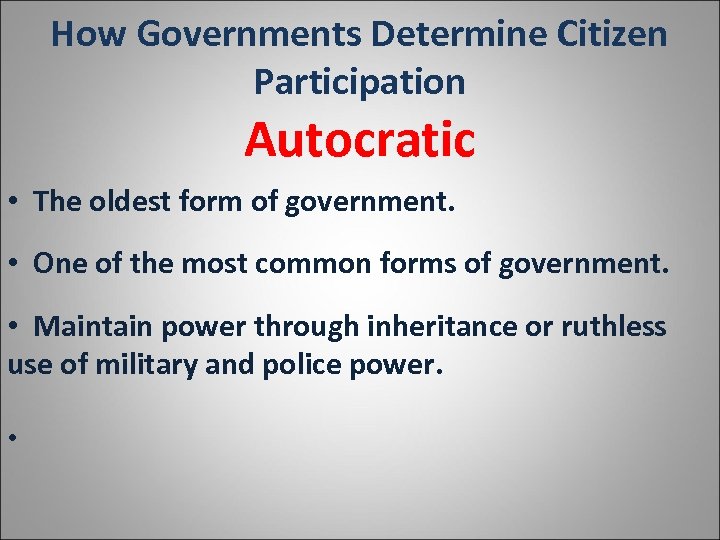 How Governments Determine Citizen Participation

Autocratic

• The oldest form of government.

• One of the most common forms of government.

• Maintain power through inheritance or ruthless use of military and police power.

•